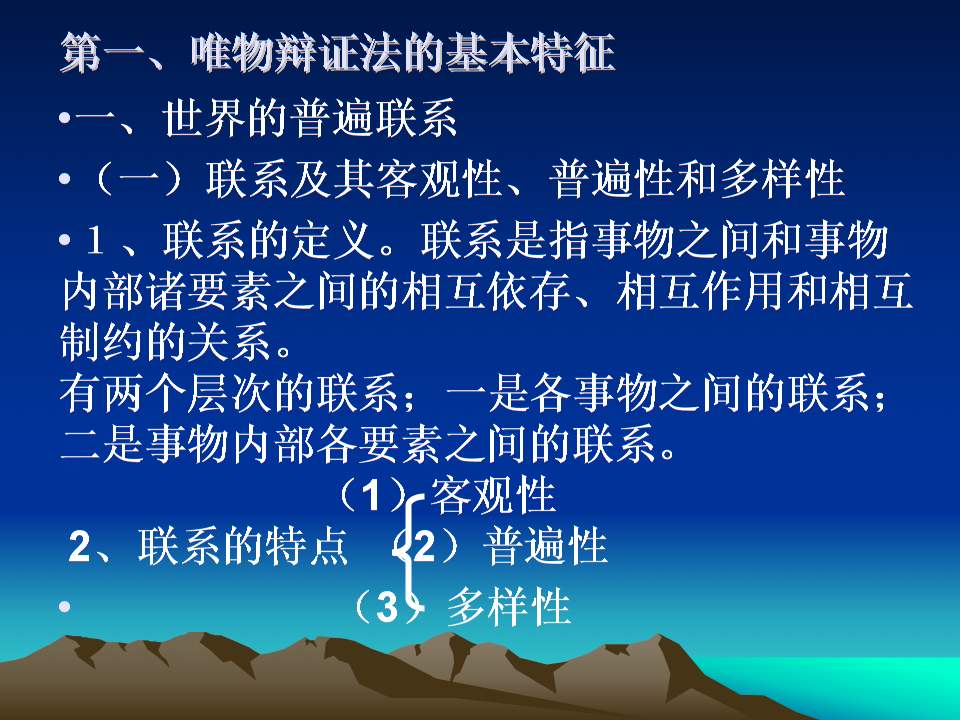 第一、唯物辩证法的基本特征

•一、世界的普遍联系

•（一）联系及其客观性、普遍性和多样性

•１、联系的定义。联系是指事物之间和事物内部诸要素之间的相互依存、相互作用和相互制约的关系。
有两个层次的联系；一是各事物之间的联系；二是事物内部各要素之间的联系。

（1）客观性
2、联系的特点　（2）普遍性
•　（3）多样性